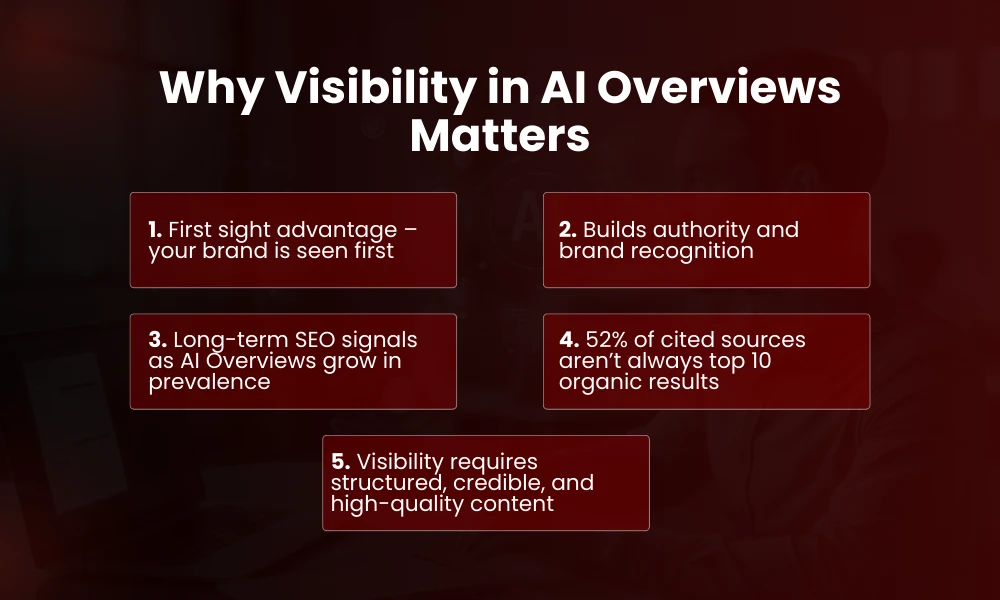 Why Visibility in AI Overviews Matters

1. First sight advantage – your brand is seen first

2. Builds authority and brand recognition

3. Long-term SEO signals as AI Overviews grow in prevalence

4. 52% of cited sources aren't always top 10 organic results

5. Visibility requires structured, credible, and high-quality content